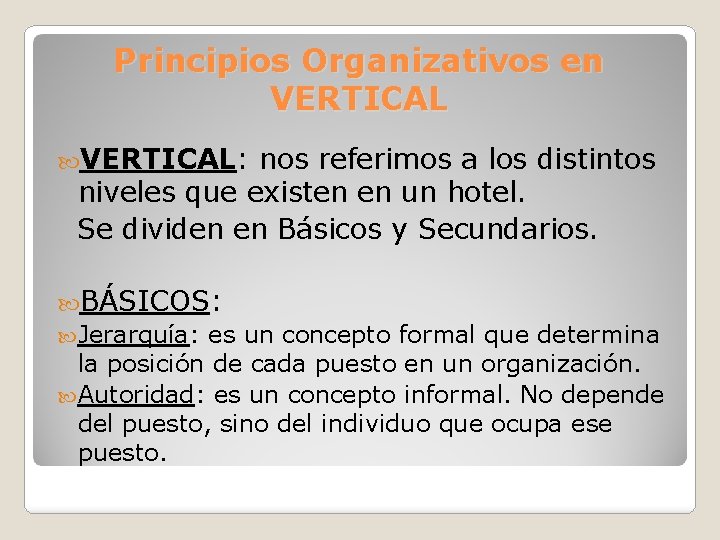 Principios Organizativos en VERTICAL

VERTICAL: nos referimos a los distintos niveles que existen en un hotel.
Se dividen en Básicos y Secundarios.

BÁSICOS:

Jerarquía: es un concepto formal que determina la posición de cada puesto en un organización.

Autoridad: es un concepto informal. No depende del puesto, sino del individuo que ocupa ese puesto.